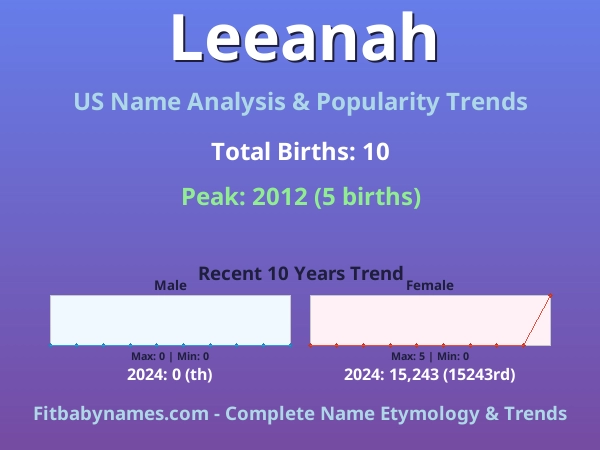 Leeanah

US Name Analysis & Popularity Trends

Total Births: 10

Peak: 2012 (5 births)

Recent 10 Years Trend

Male

Max: 0 | Min: 0

2024: 0 (th)

Female

Max: 5 | Min: 0

2024: 15,243 (15243rd)

Fitbabynames.com - Complete Name Etymology & Trends